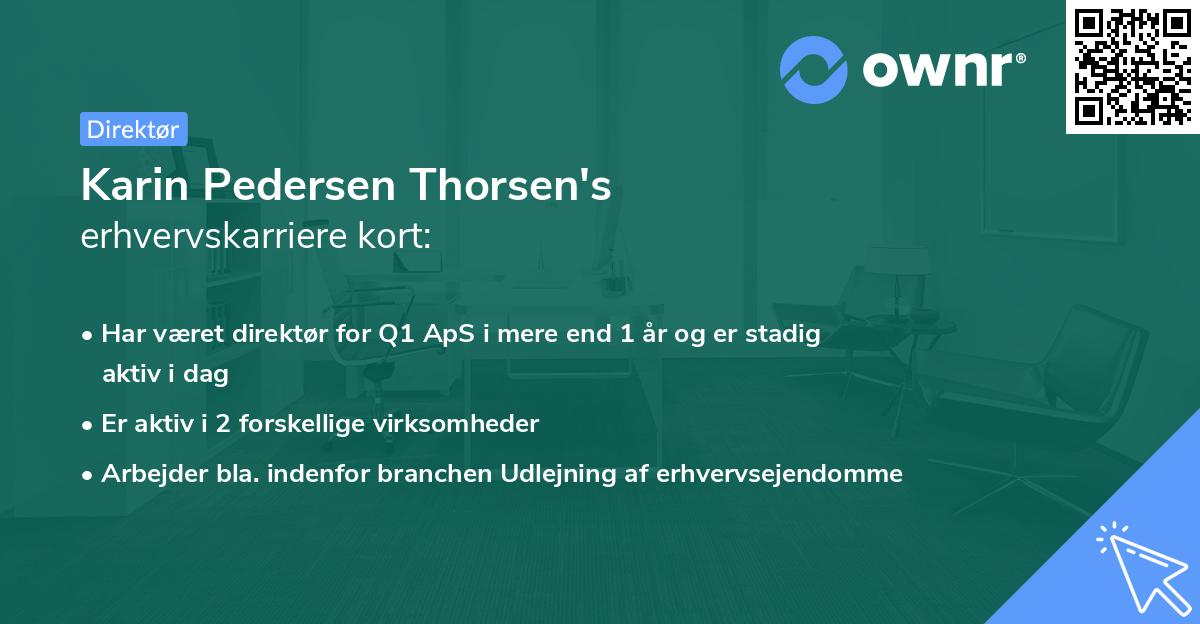 ownr®

Direktør

Karin Pedersen Thorsen's
erhvervskarriere kort:

• Har været direktør for Q1 ApS i mere end 1 år og er stadig aktiv i dag
• Er aktiv i 2 forskellige virksomheder
• Arbejder bla. indenfor branchen Udlejning af erhvervsejendomme